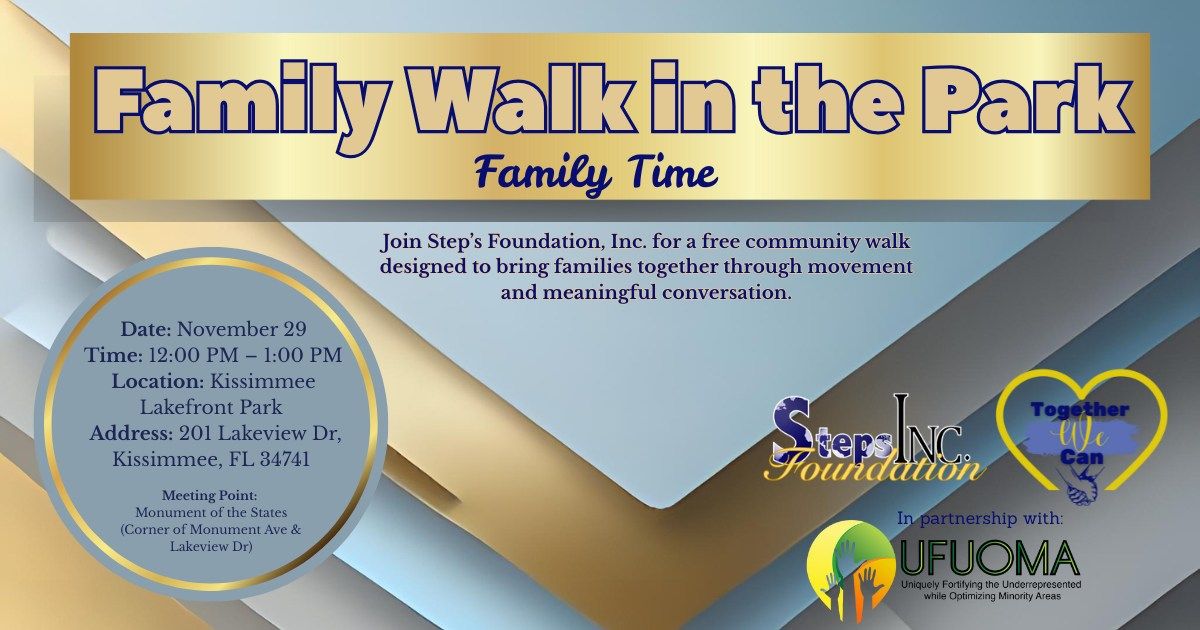 Family Walk in the Park

Family Time

Join Step's Foundation, Inc. for a free community walk designed to bring families together through movement and meaningful conversation.

Date: November 29
Time: 12:00 PM – 1:00 PM
Location: Kissimmee Lakefront Park
Address: 201 Lakeview Dr, Kissimmee, FL 34741

Meeting Point:
Monument of the States
(Corner of Monument Ave & Lakeview Dr)

Steps INC. Foundation

Together We Can

In partnership with:

UFUOMA
Uniquely Fortifying the Underrepresented while Optimizing Minority Areas